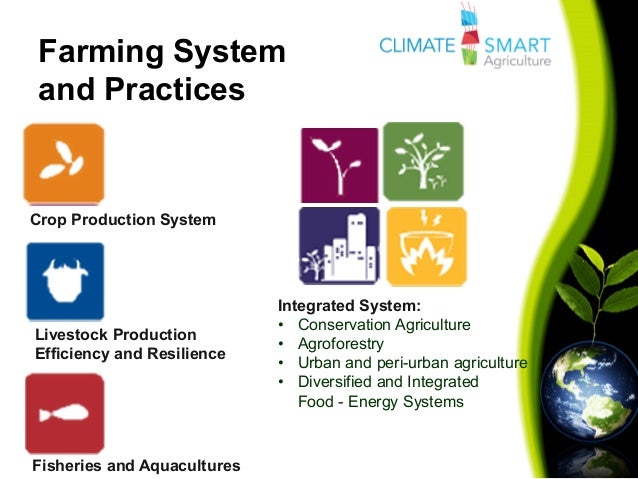 Farming System and Practices

CLIMATE SMART Agriculture

Crop Production System

Livestock Production Efficiency and Resilience

Fisheries and Aquacultures

Integrated System:
• Conservation Agriculture
• Agroforestry
• Urban and peri-urban agriculture
• Diversified and Integrated Food - Energy Systems